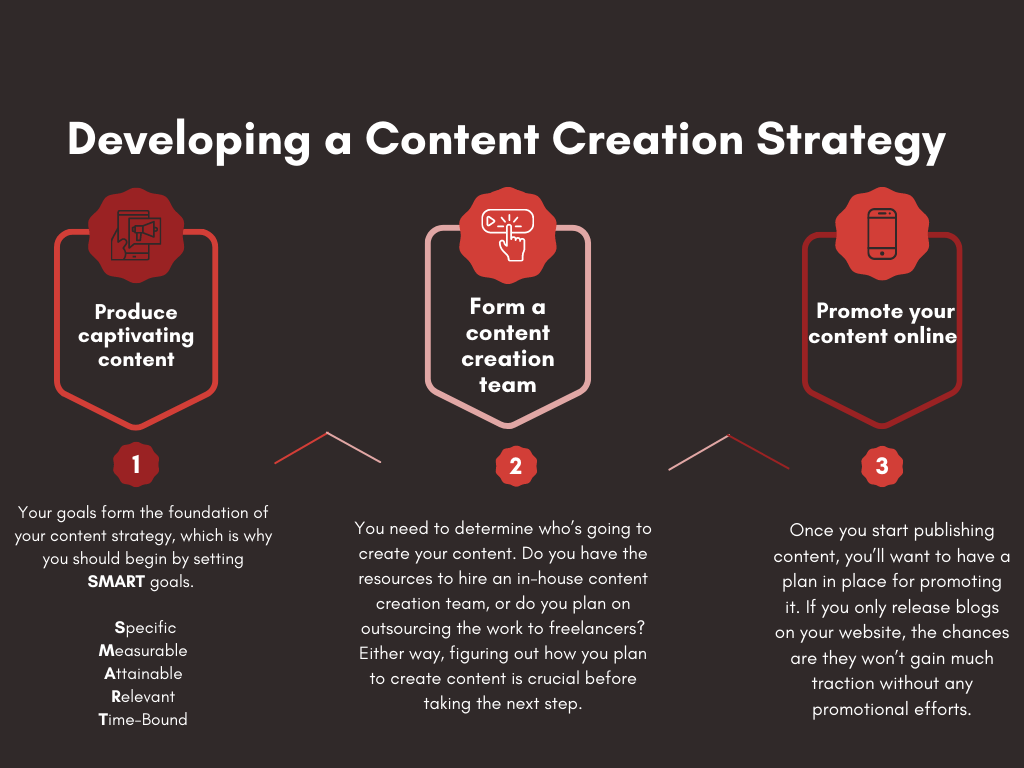 Developing a Content Creation Strategy

Produce captivating content

1

Your goals form the foundation of your content strategy, which is why you should begin by setting SMART goals.

Specific
Measurable
Attainable
Relevant
Time-Bound

Form a content creation team

2

You need to determine who's going to create your content. Do you have the resources to hire an in-house content creation team, or do you plan on outsourcing the work to freelancers? Either way, figuring out how you plan to create content is crucial before taking the next step.

Promote your content online

3

Once you start publishing content, you'll want to have a plan in place for promoting it. If you only release blogs on your website, the chances are they won't gain much traction without any promotional efforts.